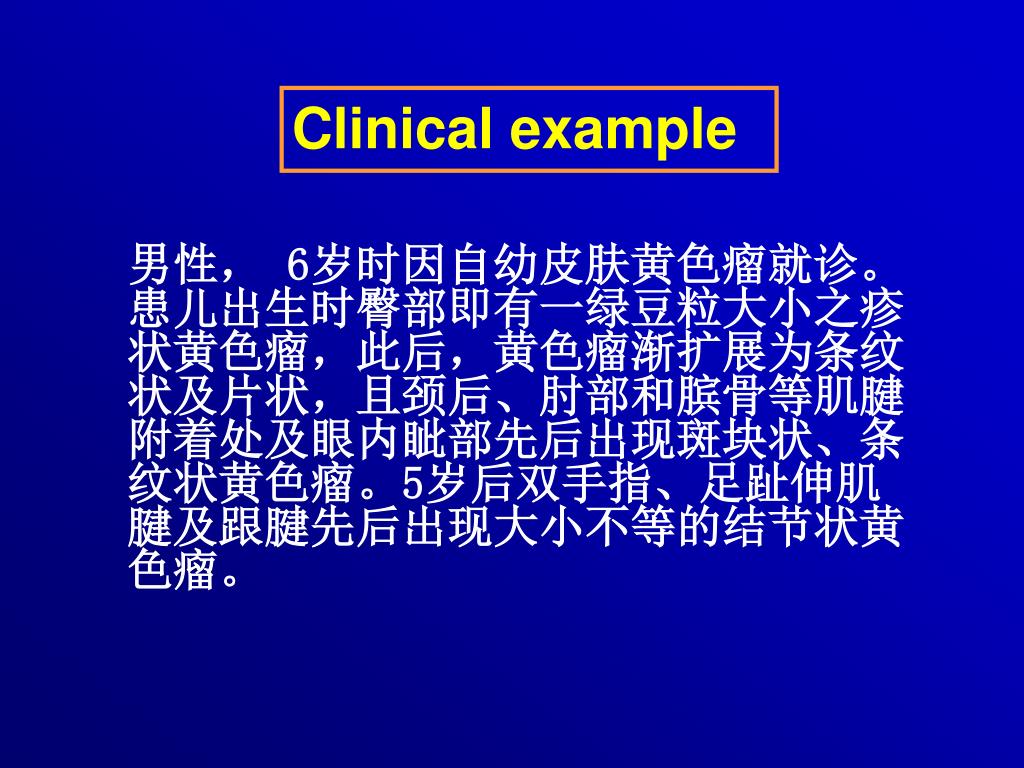 Clinical example

男性， 6岁时因自幼皮肤黄色瘤就诊。患儿出生时臀部即有一绿豆粒大小之疹状黄色瘤，此后，黄色瘤渐扩展为条纹状及片状，且颈后、肘部和膑骨等肌腱附着处及眼内眦部先后出现斑块状、条纹状黄色瘤。5岁后双手指、足趾伸肌腱及跟腱先后出现大小不等的结节状黄色瘤。